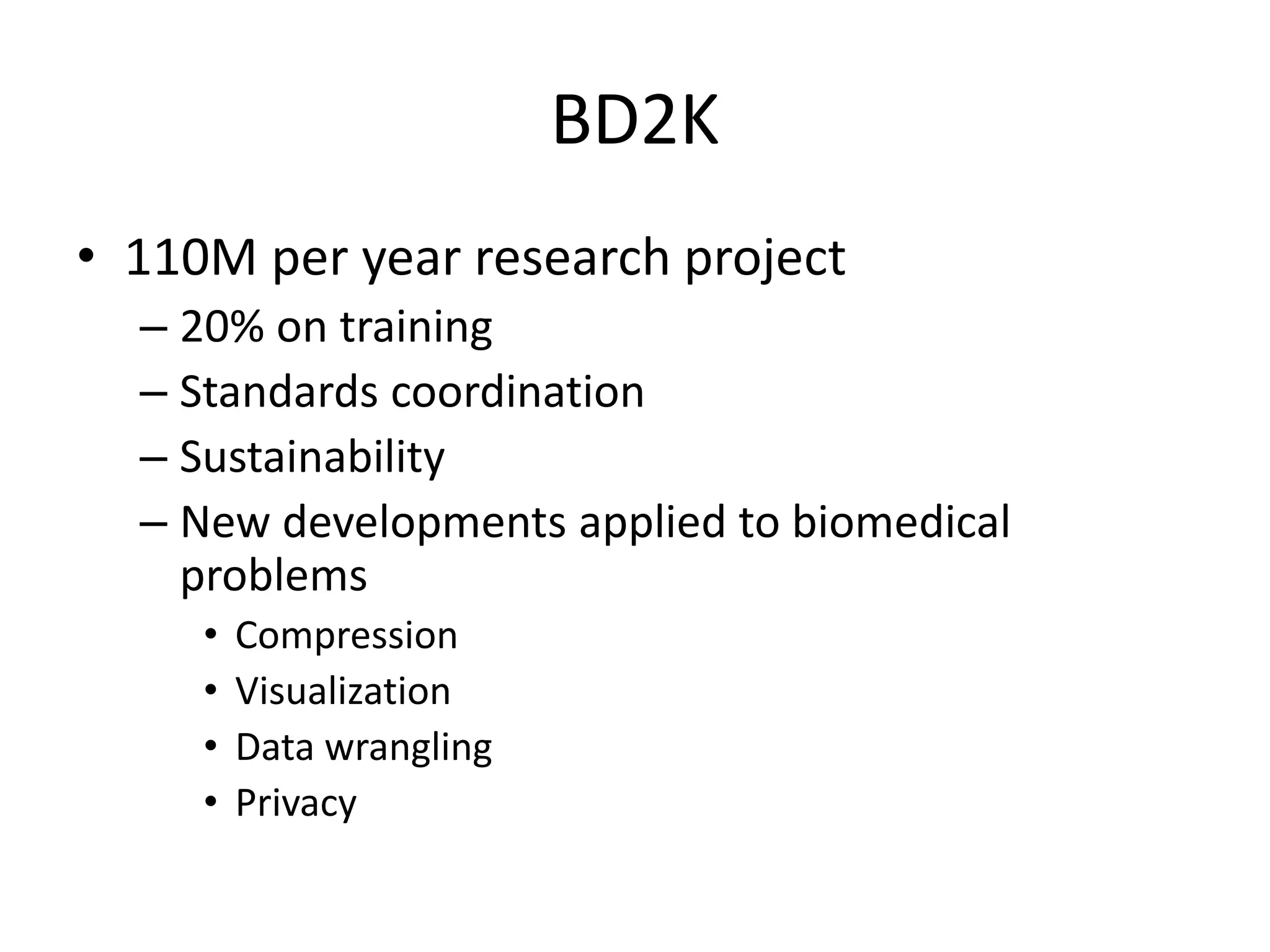 BD2K

• 110M per year research project
– 20% on training
– Standards coordination
– Sustainability
– New developments applied to biomedical problems
• Compression
• Visualization
• Data wrangling
• Privacy